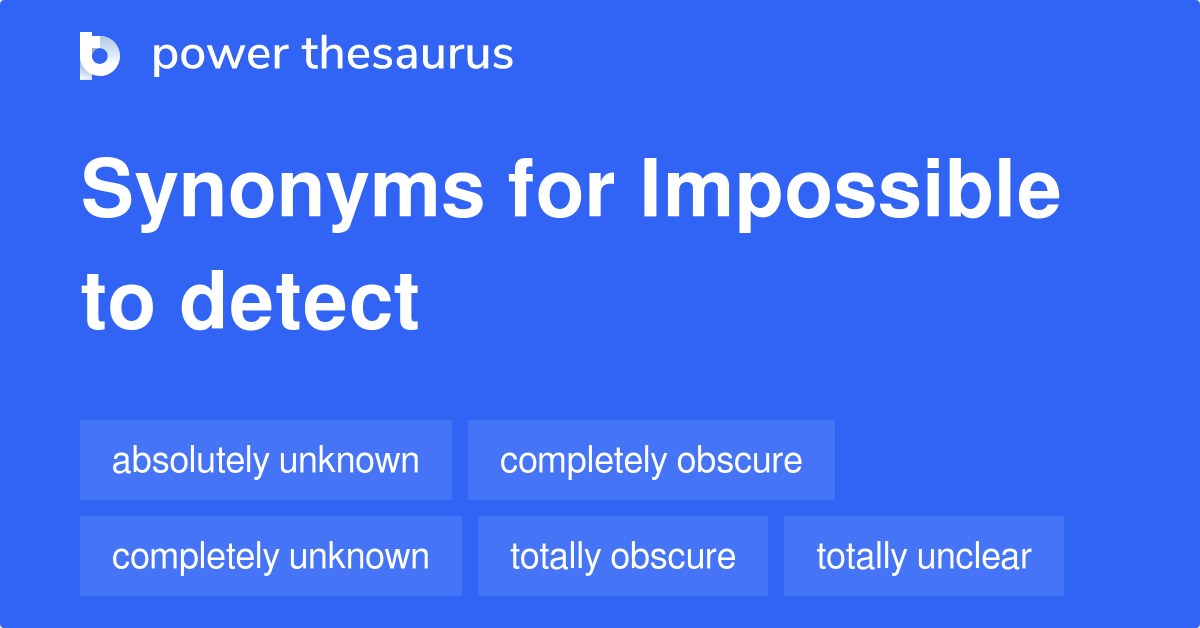 power thesaurus

Synonyms for Impossible to detect

absolutely unknown
completely obscure
completely unknown
totally obscure
totally unclear